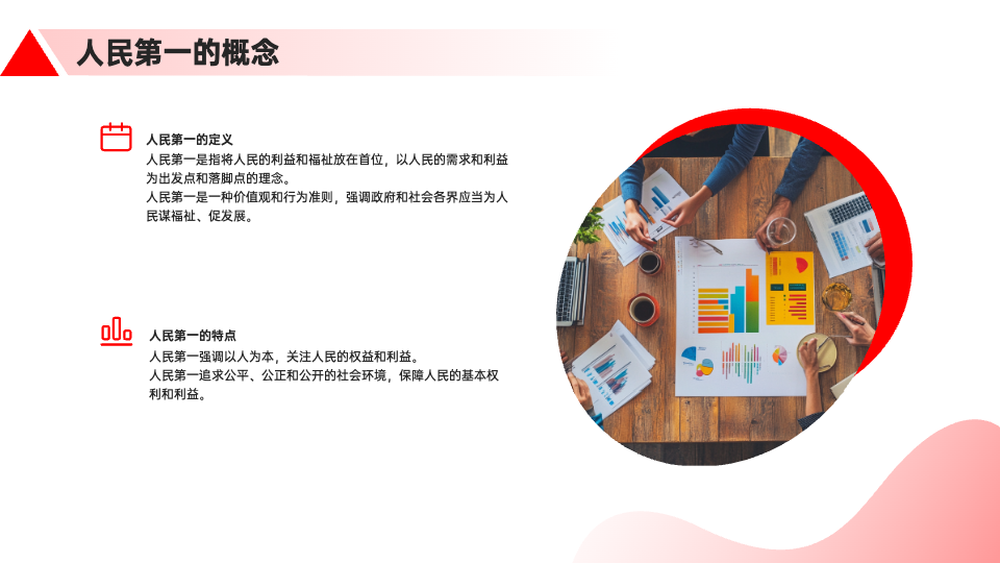 人民第一的概念

人民第一的定义

人民第一是指将人民的利益和福祉放在首位，以人民的需求和利益为出发点和落脚点的理念。

人民第一是一种价值观和行为准则，强调政府和社会各界应当为人民谋福祉、促发展。

人民第一的特点

人民第一强调以人为本，关注人民的权益和利益。

人民第一追求公平、公正和公开的社会环境，保障人民的基本权利和利益。